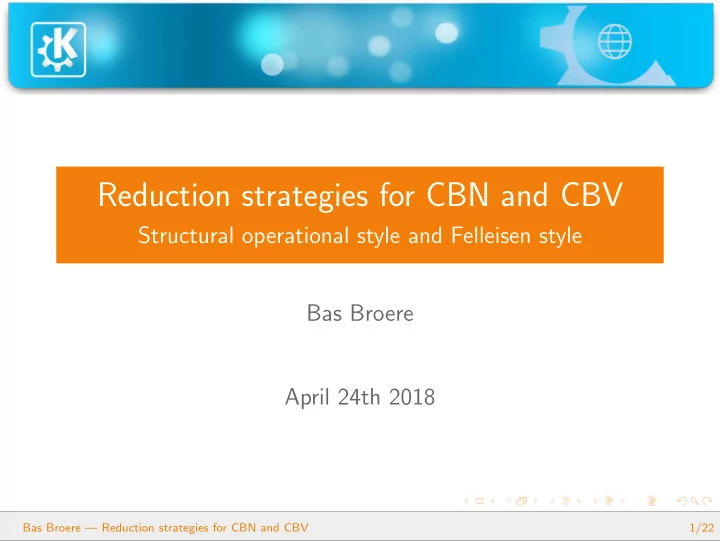 Reduction strategies for CBN and CBV
Structural operational style and Felleisen style

Bas Broere

April 24th 2018

Bas Broere — Reduction strategies for CBN and CBV 1/22